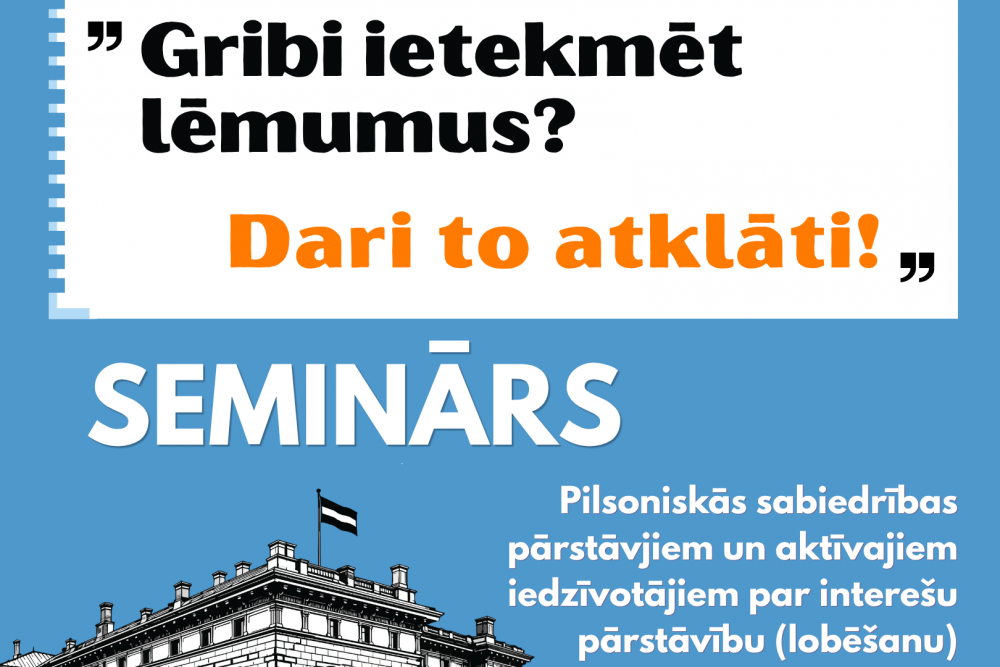 „ Gribi ietekmēt lēmumus?

Dari to atklāti! „

SEMINĀRS

Pilsoniskās sabiedrības pārstāvjiem un aktīvajiem iedzīvotājiem par interešu pārstāvību (lobēšanu)